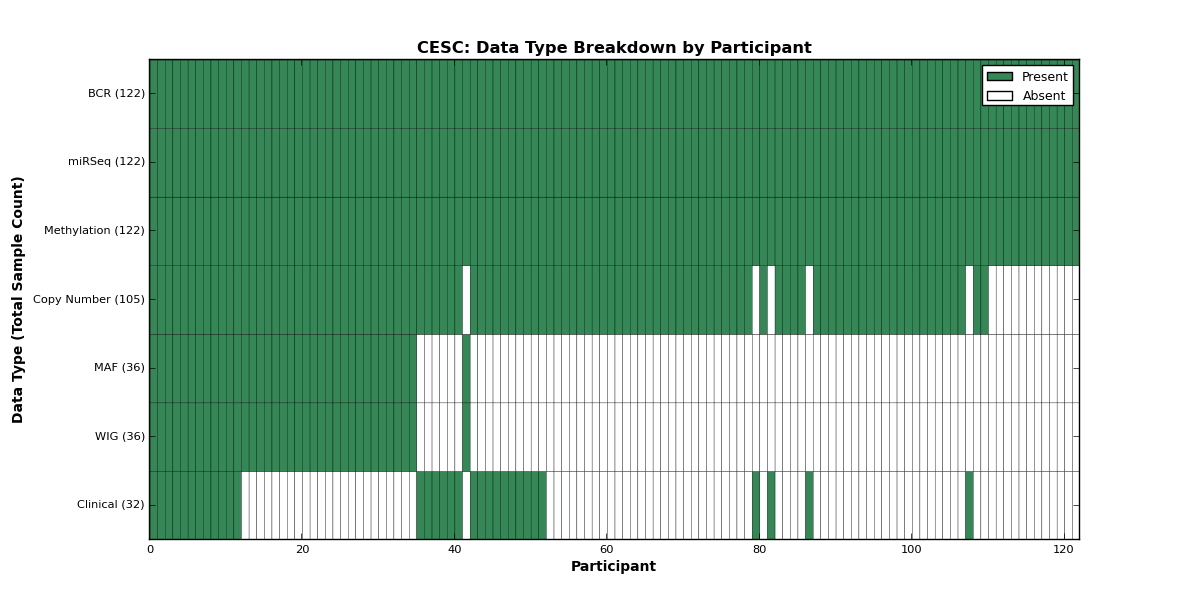 CESC: Data Type Breakdown by Participant

Present
Absent

Data Type (Total Sample Count)

BCR (122)
miRSeq (122)
Methylation (122)
Copy Number (105)
MAF (36)
WIG (36)
Clinical (32)

0
20
40
60
80
100
120

Participant